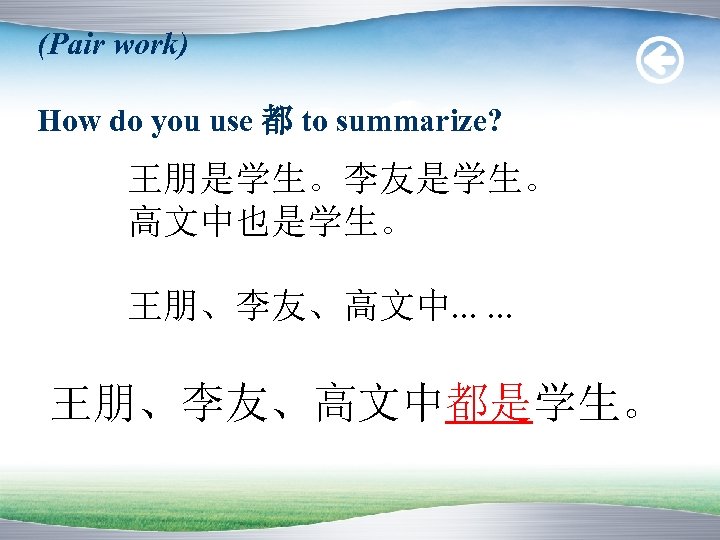 (Pair work)

How do you use 都 to summarize?

王朋是学生。李友是学生。
高文中也是学生。

王朋、李友、高文中... ...

王朋、李友、高文中都是学生。